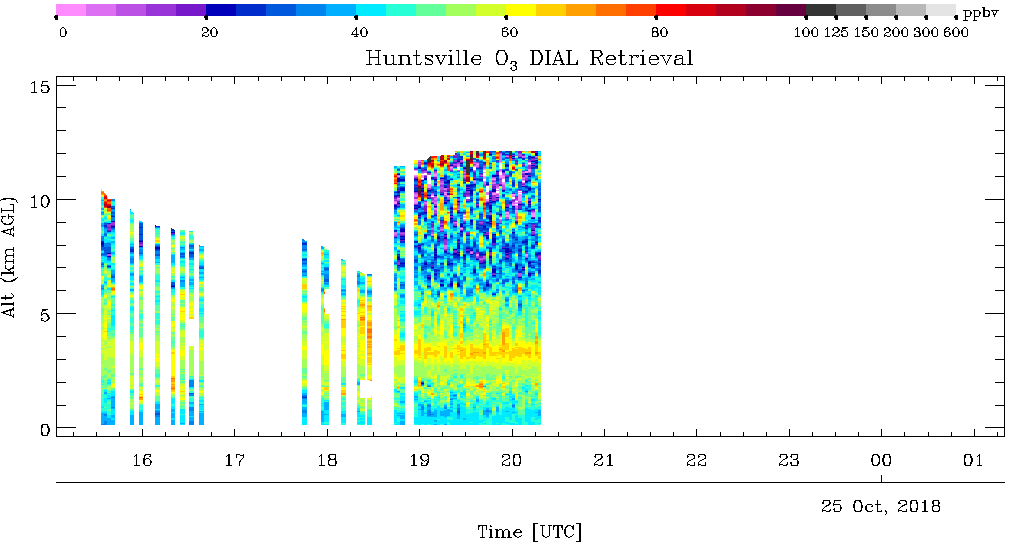 0 20 40 60 80 100 125 150 200 300 600 ppbv

Huntsville $O_3$ DIAL Retrieval

Alt (km AGL)

15
10
5
0

16 17 18 19 20 21 22 23 00 01

25 Oct, 2018

Time [UTC]